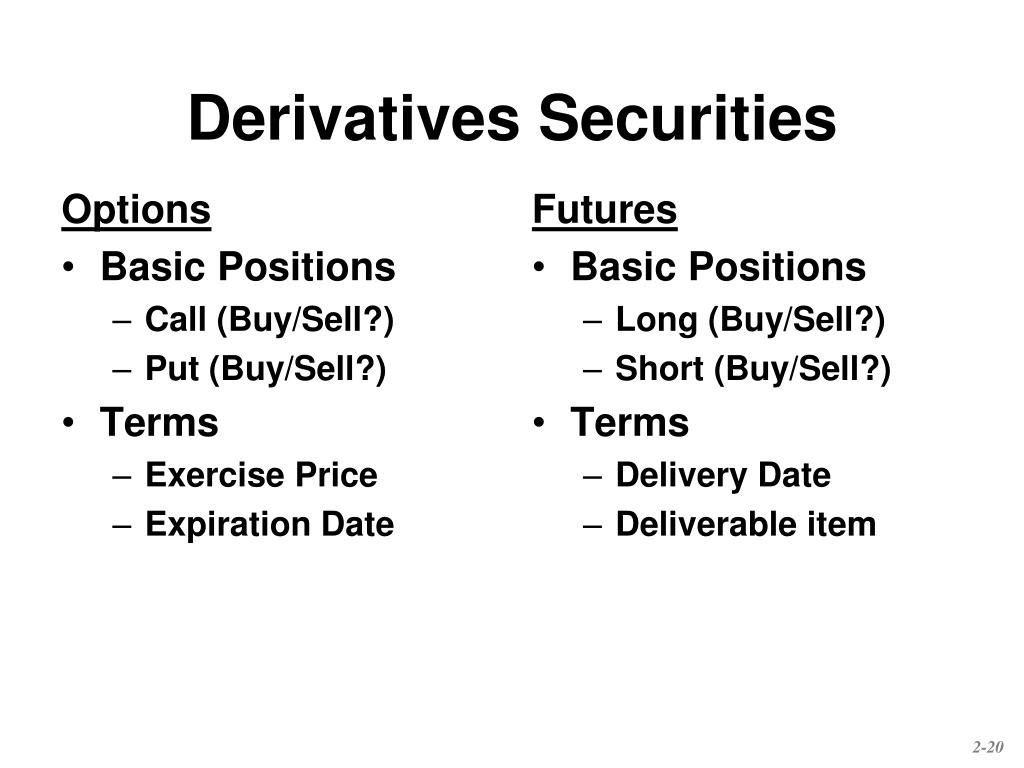 Derivatives Securities

Options
• Basic Positions
– Call (Buy/Sell?)
– Put (Buy/Sell?)
• Terms
– Exercise Price
– Expiration Date

Futures
• Basic Positions
– Long (Buy/Sell?)
– Short (Buy/Sell?)
• Terms
– Delivery Date
– Deliverable item

2-20